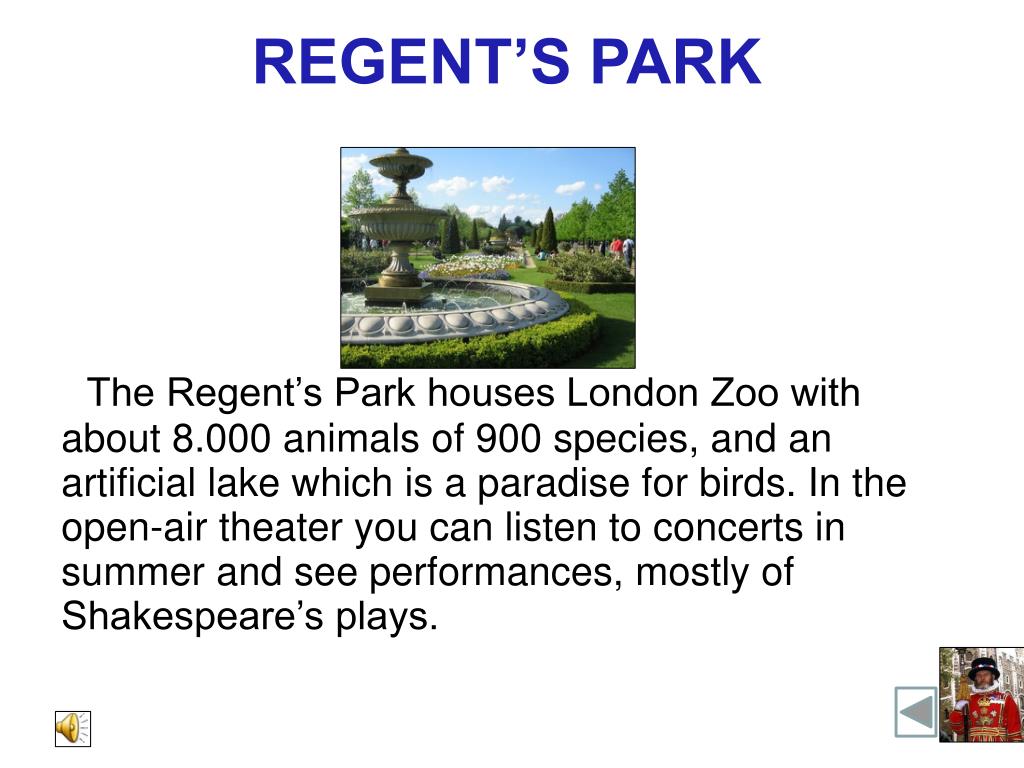 REGENT’S PARK

The Regent’s Park houses London Zoo with about 8.000 animals of 900 species, and an artificial lake which is a paradise for birds. In the open-air theater you can listen to concerts in summer and see performances, mostly of Shakespeare’s plays.